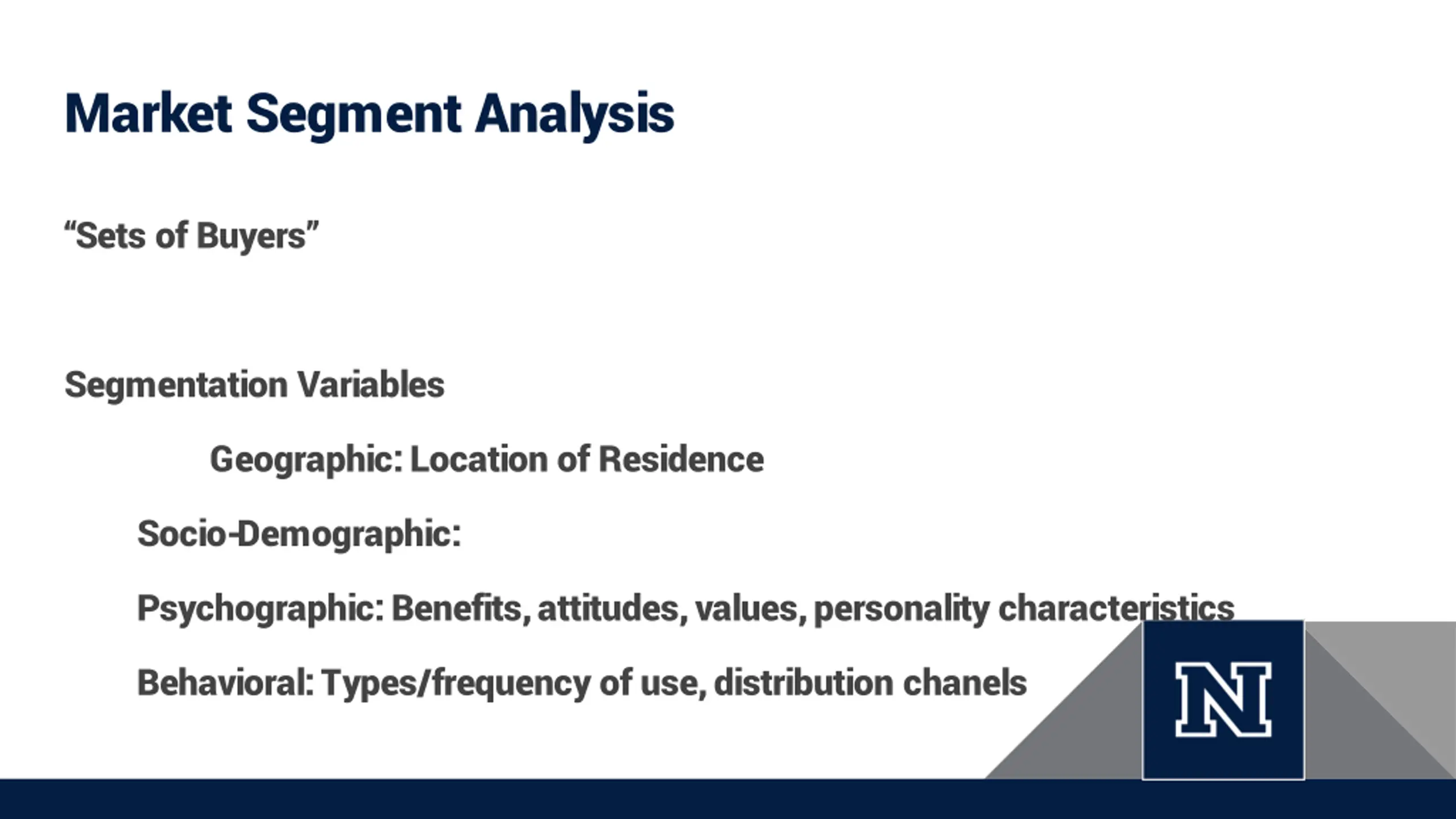 Market Segment Analysis

“Sets of Buyers”

Segmentation Variables

Geographic: Location of Residence

Socio-Demographic:

Psychographic: Benefits, attitudes, values, personality characteristics

Behavioral: Types/frequency of use, distribution chanels

N